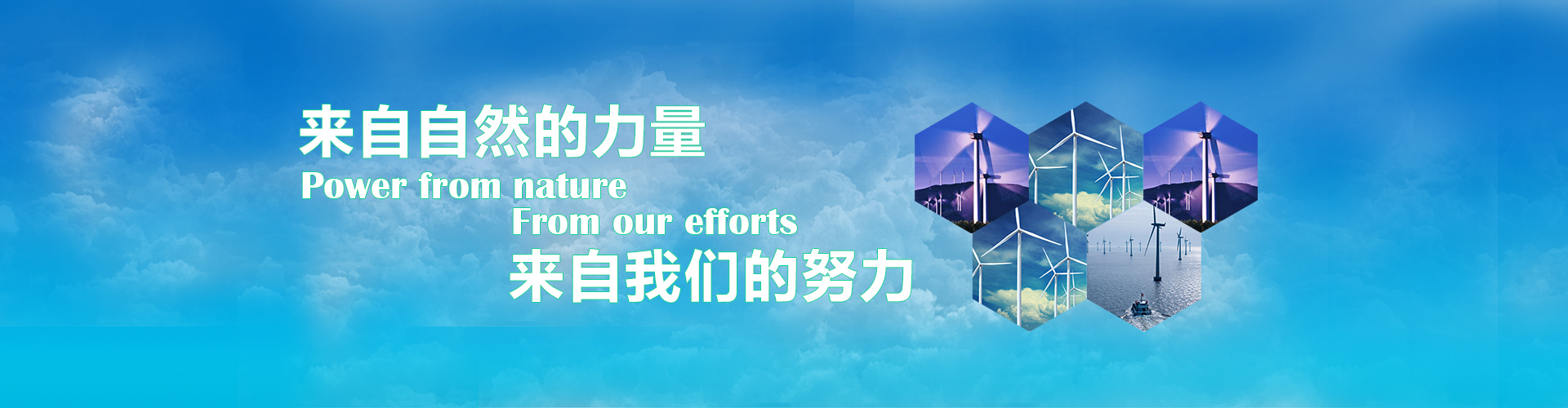 来自自然的力量
Power from nature
From our efforts
来自我们的努力